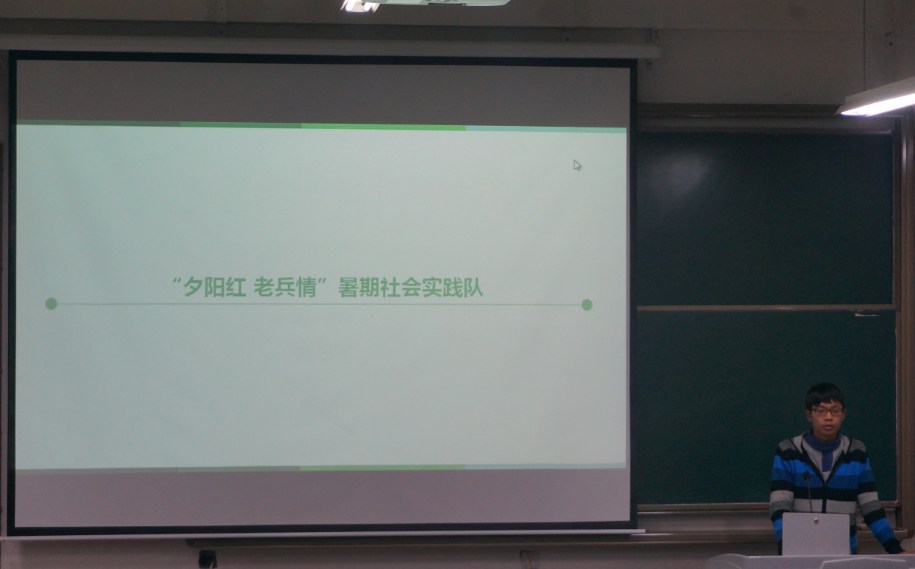 “夕阳红 老兵情”暑期社会实践队